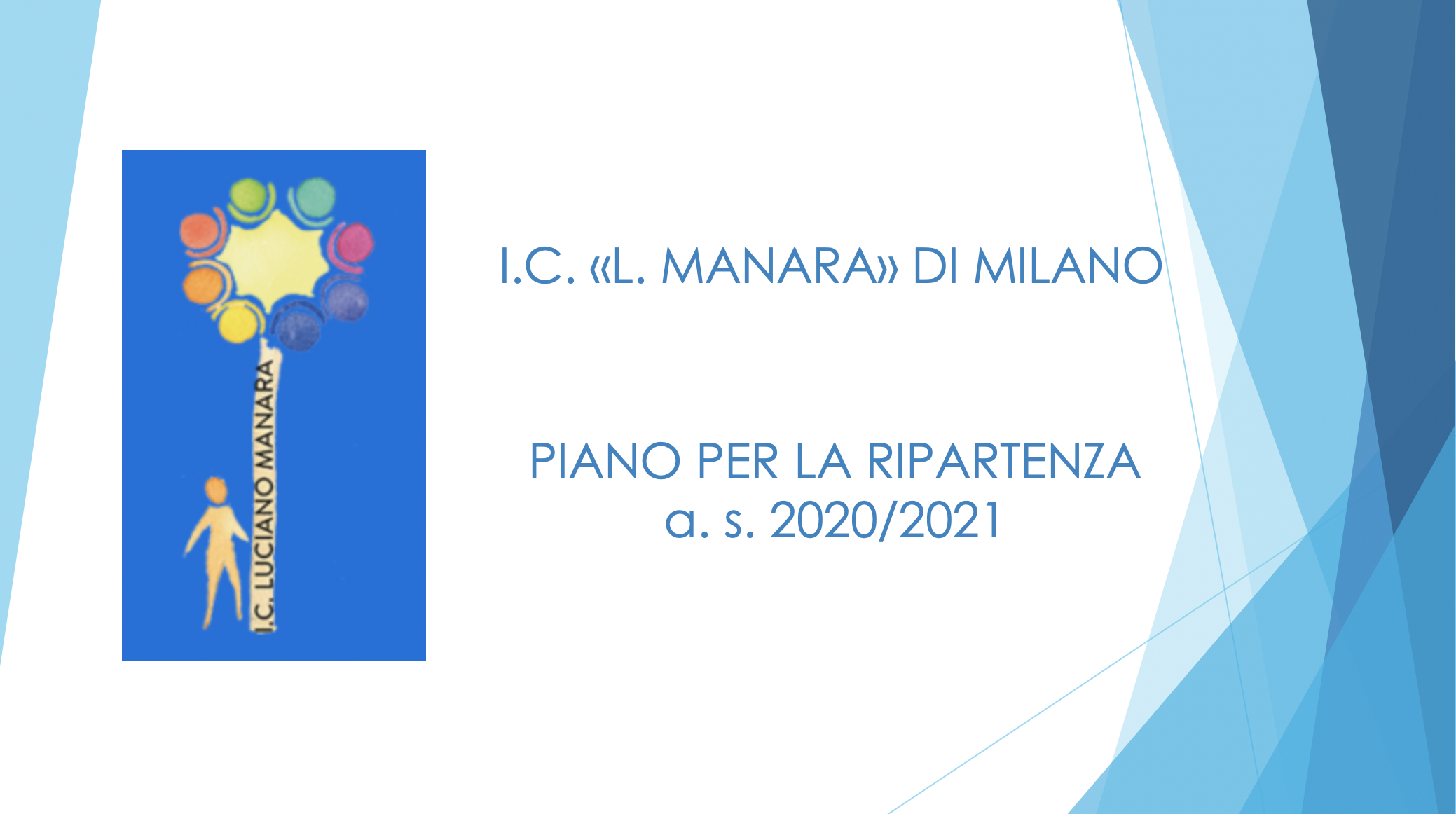 I.C. LUCIANO MANARA

I.C. «L. MANARA» DI MILANO

PIANO PER LA RIPARTENZA
a. s. 2020/2021